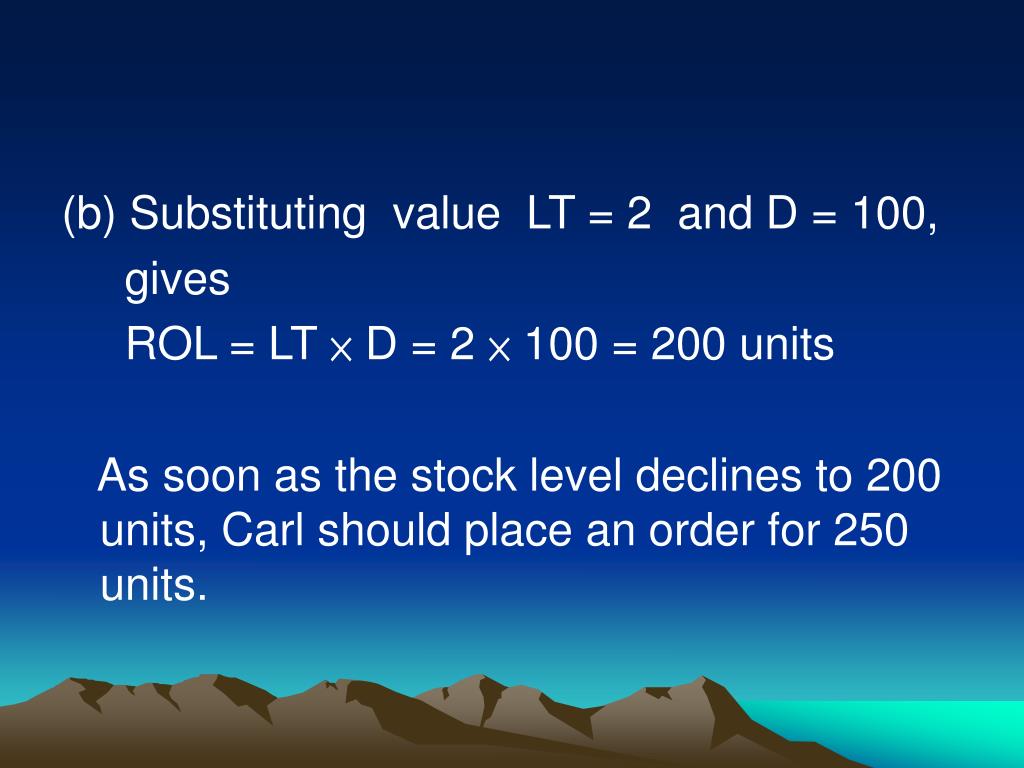 (b) Substituting value LT = 2 and D = 100, gives

ROL = LT $\times$ D = 2 $\times$ 100 = 200 units

As soon as the stock level declines to 200 units, Carl should place an order for 250 units.